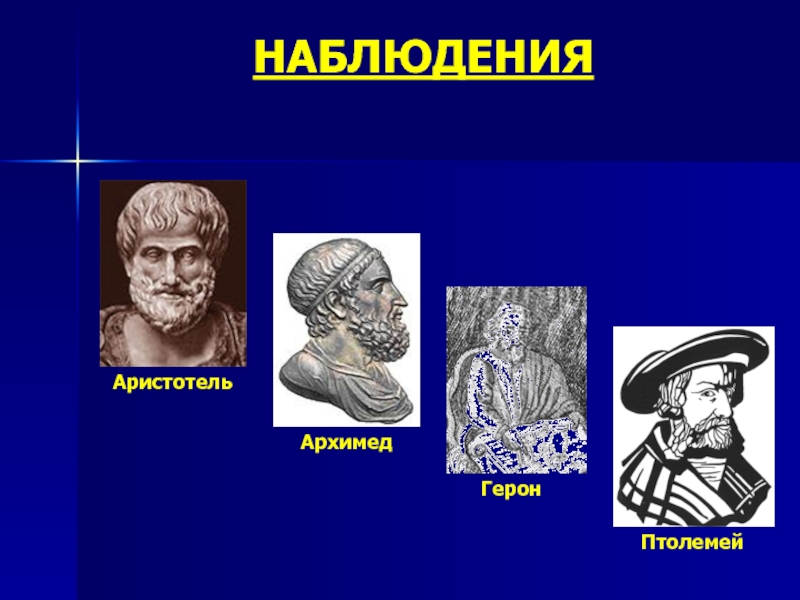 НАБЛЮДЕНИЯ

Аристотель

Архимед

Герон

Птолемей